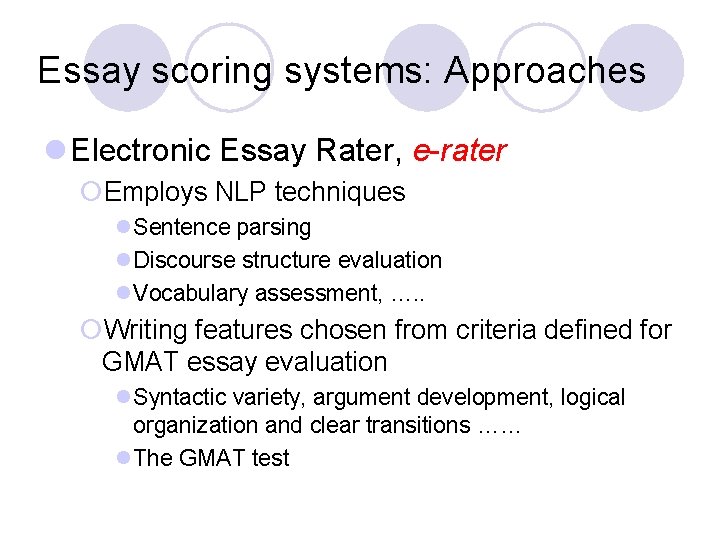 Essay scoring systems: Approaches

Electronic Essay Rater, e-rater

Employs NLP techniques

Sentence parsing

Discourse structure evaluation

Vocabulary assessment, …..

Writing features chosen from criteria defined for GMAT essay evaluation

Syntactic variety, argument development, logical organization and clear transitions ……

The GMAT test